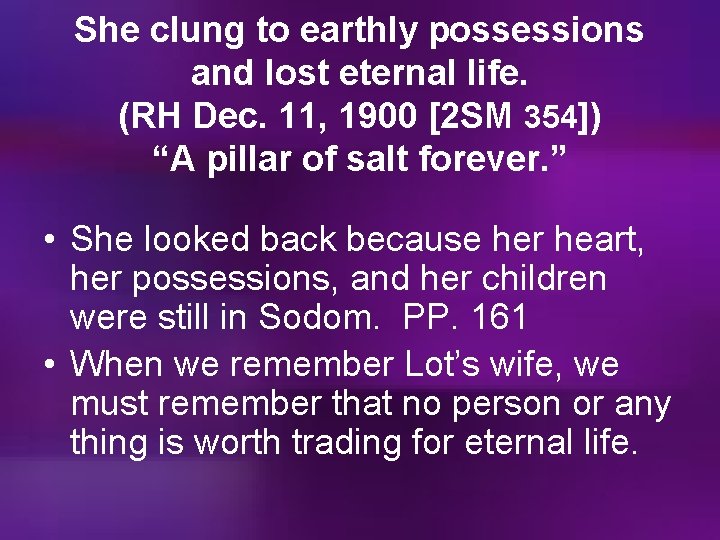 She clung to earthly possessions and lost eternal life.
(RH Dec. 11, 1900 [2SM 354])
“A pillar of salt forever.”

• She looked back because her heart, her possessions, and her children were still in Sodom. PP. 161
• When we remember Lot’s wife, we must remember that no person or any thing is worth trading for eternal life.